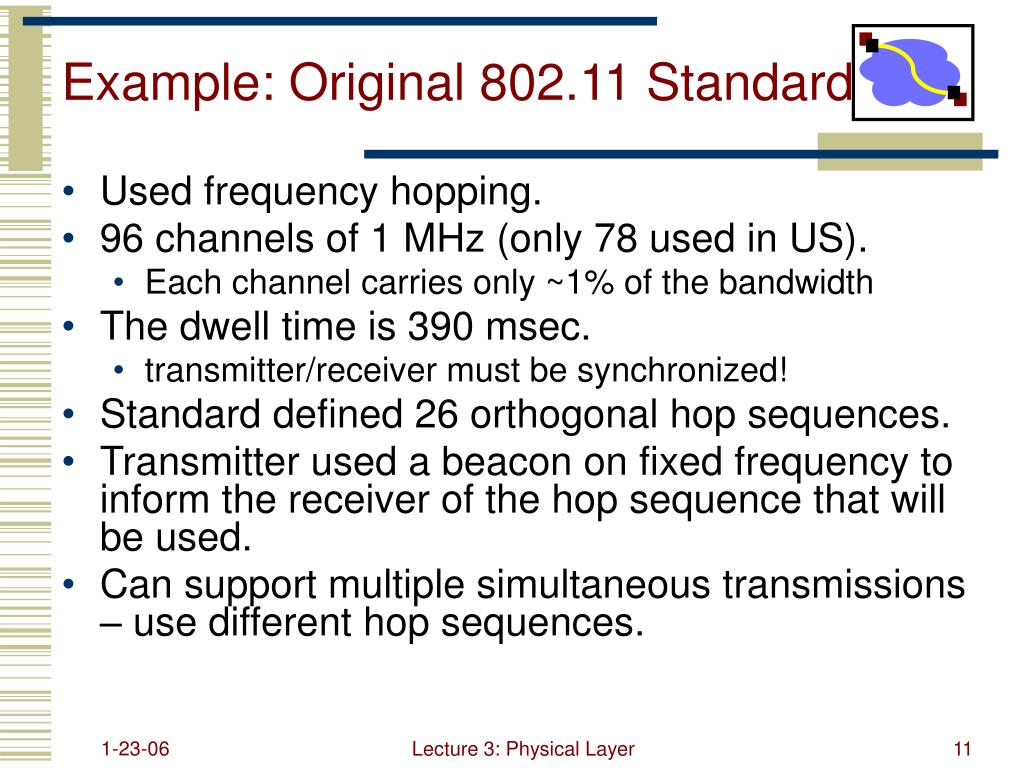 Example: Original 802.11 Standard

• Used frequency hopping.
• 96 channels of 1 MHz (only 78 used in US).
  • Each channel carries only ~1% of the bandwidth
• The dwell time is 390 msec.
  • transmitter/receiver must be synchronized!
• Standard defined 26 orthogonal hop sequences.
• Transmitter used a beacon on fixed frequency to inform the receiver of the hop sequence that will be used.
• Can support multiple simultaneous transmissions – use different hop sequences.

1-23-06

Lecture 3: Physical Layer

11